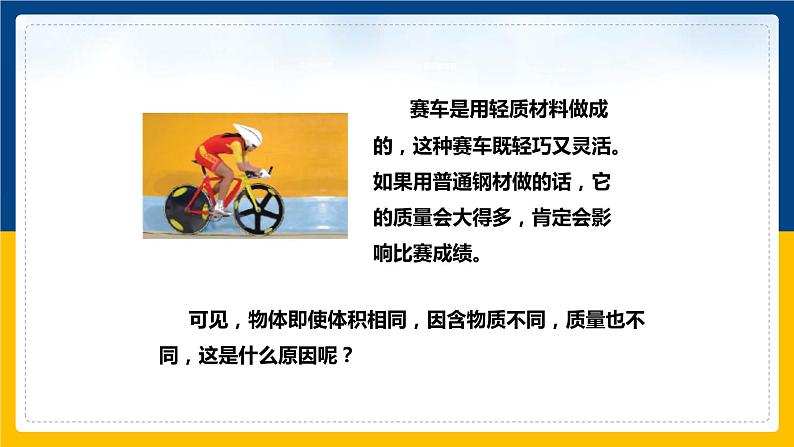 赛车是用轻质材料做成的，这种赛车既轻巧又灵活。如果用普通钢材做的话，它的质量会大得多，肯定会影响比赛成绩。

可见，物体即使体积相同，因含物质不同，质量也不同，这是什么原因呢？